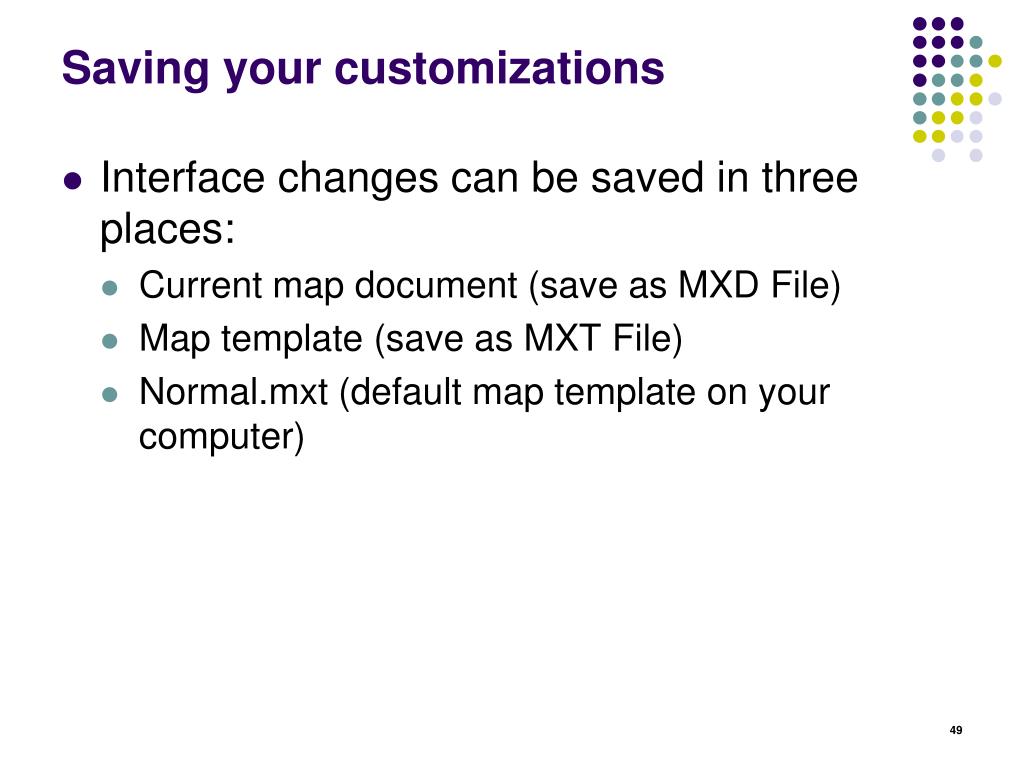 Saving your customizations

- Interface changes can be saved in three places:
  - Current map document (save as MXD File)
  - Map template (save as MXT File)
  - Normal.mxt (default map template on your computer)

49